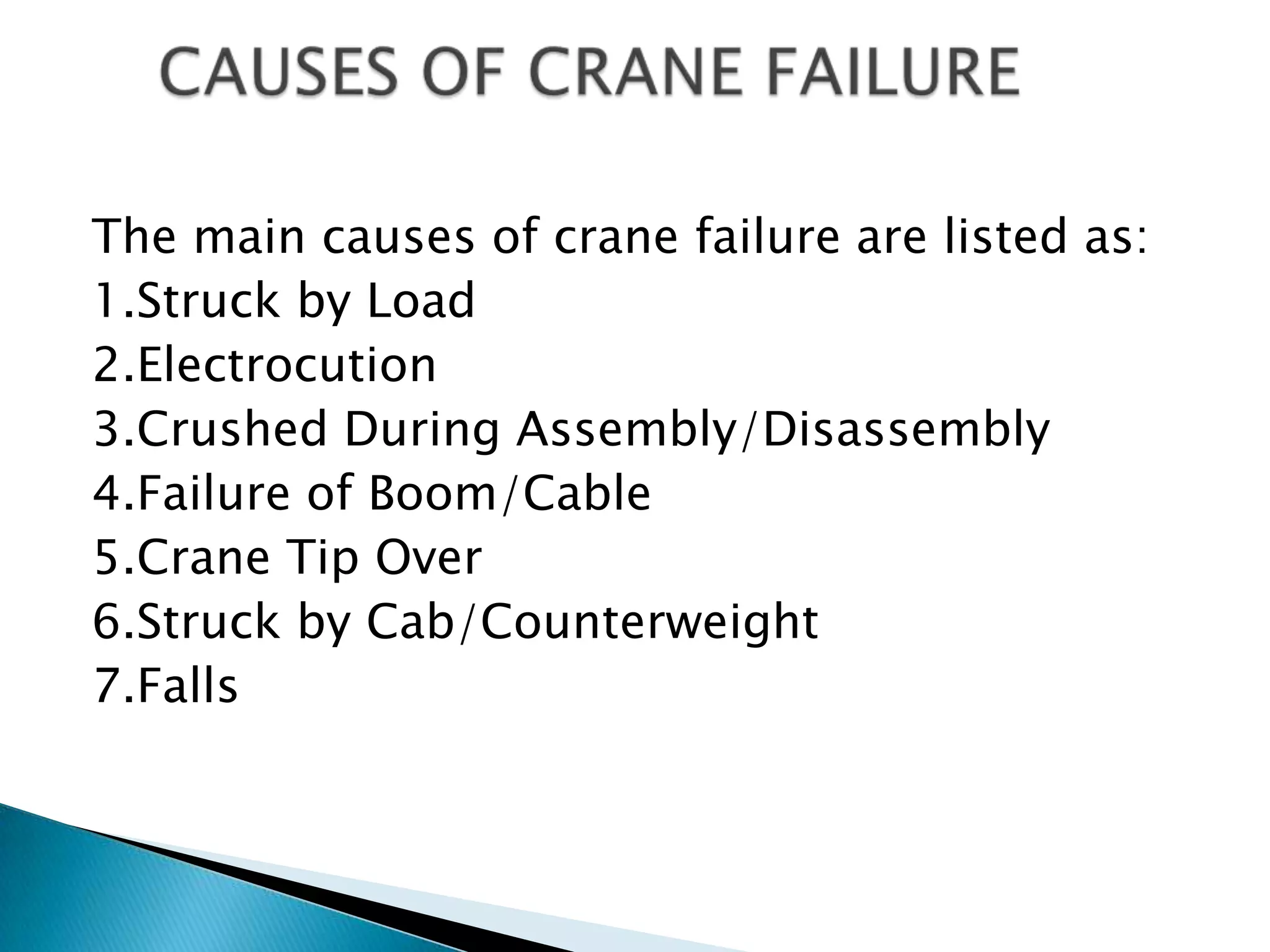 CAUSES OF CRANE FAILURE

The main causes of crane failure are listed as:
1.Struck by Load
2.Electrocution
3.Crushed During Assembly/Disassembly
4.Failure of Boom/Cable
5.Crane Tip Over
6.Struck by Cab/Counterweight
7.Falls